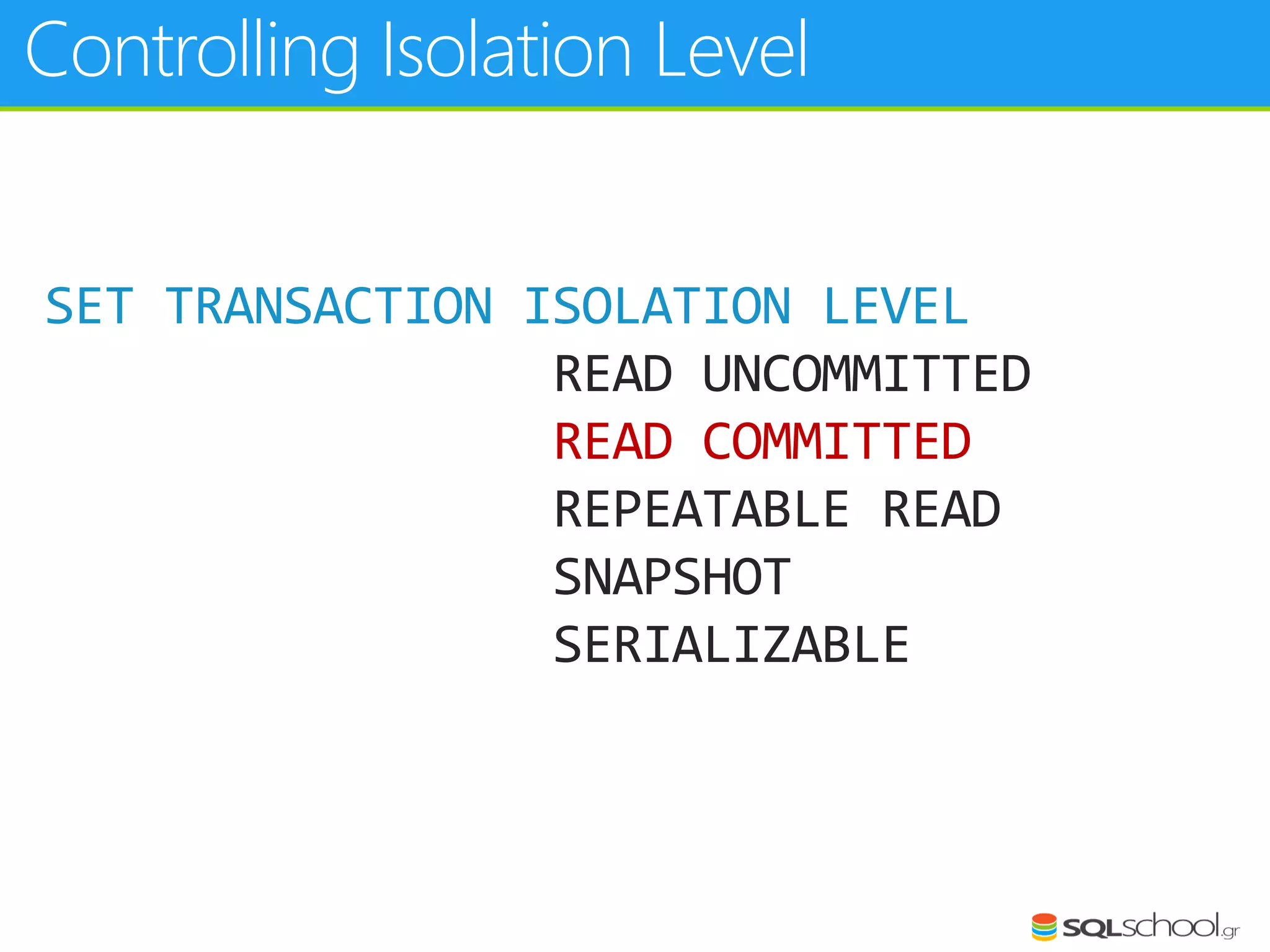 Controlling Isolation Level

SET TRANSACTION ISOLATION LEVEL
READ UNCOMMITTED
READ COMMITTED
REPEATABLE READ
SNAPSHOT
SERIALIZABLE

SQLschool.gr